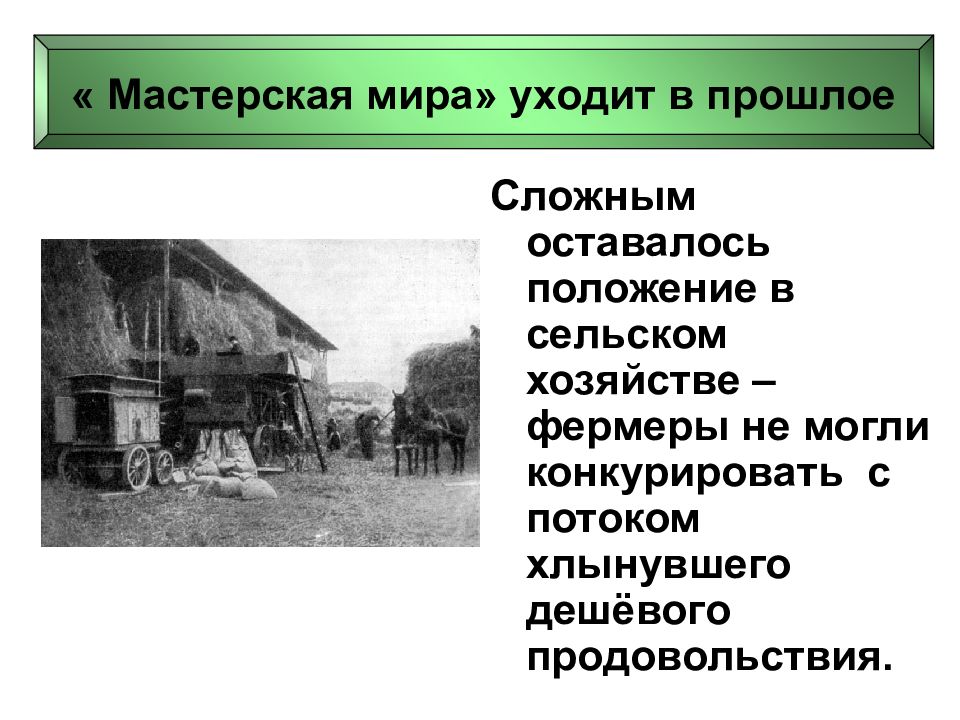 « Мастерская мира» уходит в прошлое

Сложным оставалось положение в сельском хозяйстве – фермеры не могли конкурировать с потоком хлынувшего дешёвого продовольствия.